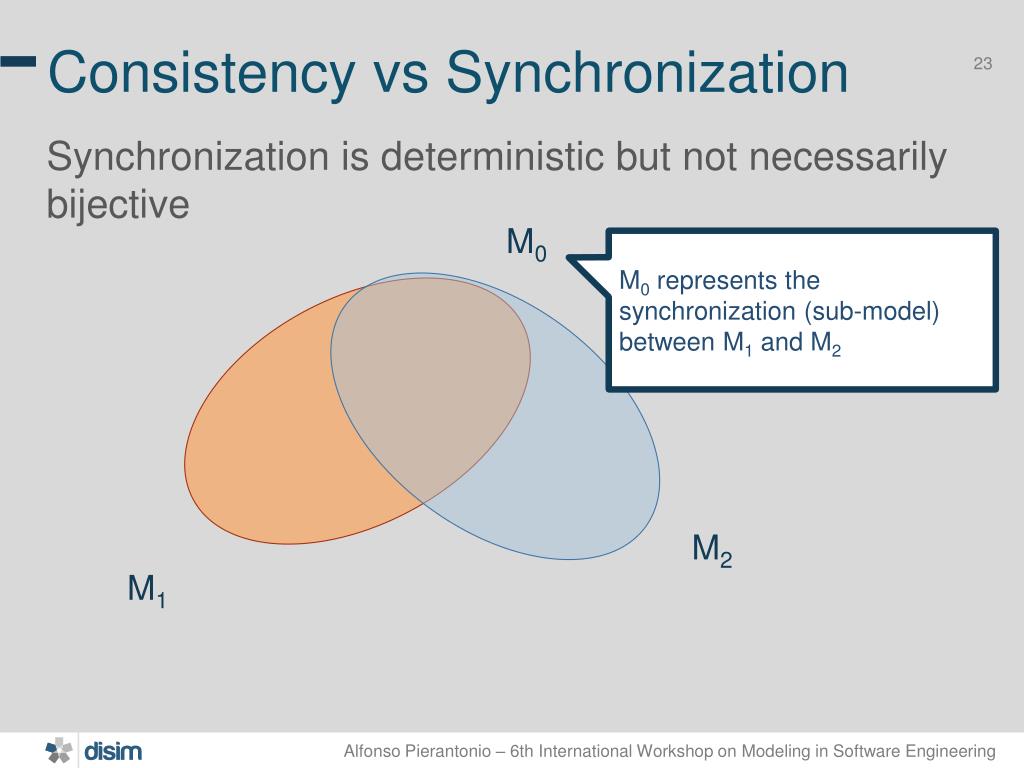 Consistency vs Synchronization

23

Synchronization is deterministic but not necessarily bijective

$M_0$

$M_0$ represents the synchronization (sub-model) between $M_1$ and $M_2$

$M_2$

$M_1$

disim

Alfonso Pierantonio – 6th International Workshop on Modeling in Software Engineering